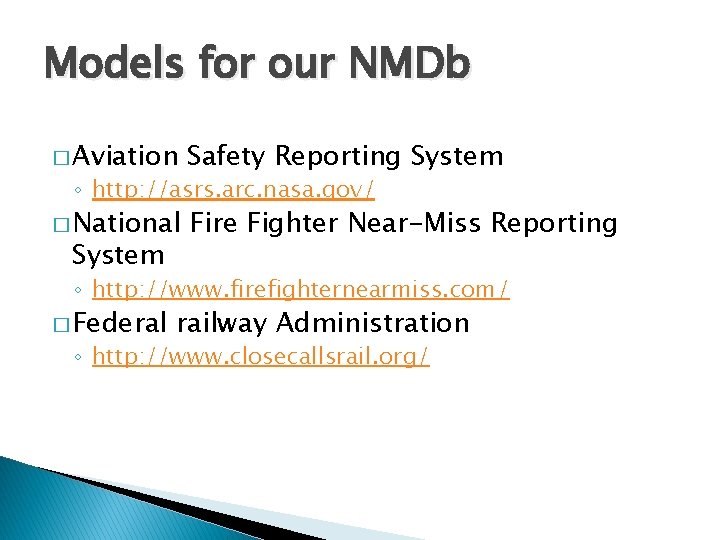 Models for our NMDb

□ Aviation Safety Reporting System
◦ http://asrs.arc.nasa.gov/

□ National Fire Fighter Near-Miss Reporting System
◦ http://www.firefighternearmiss.com/

□ Federal railway Administration
◦ http://www.closecallsrail.org/